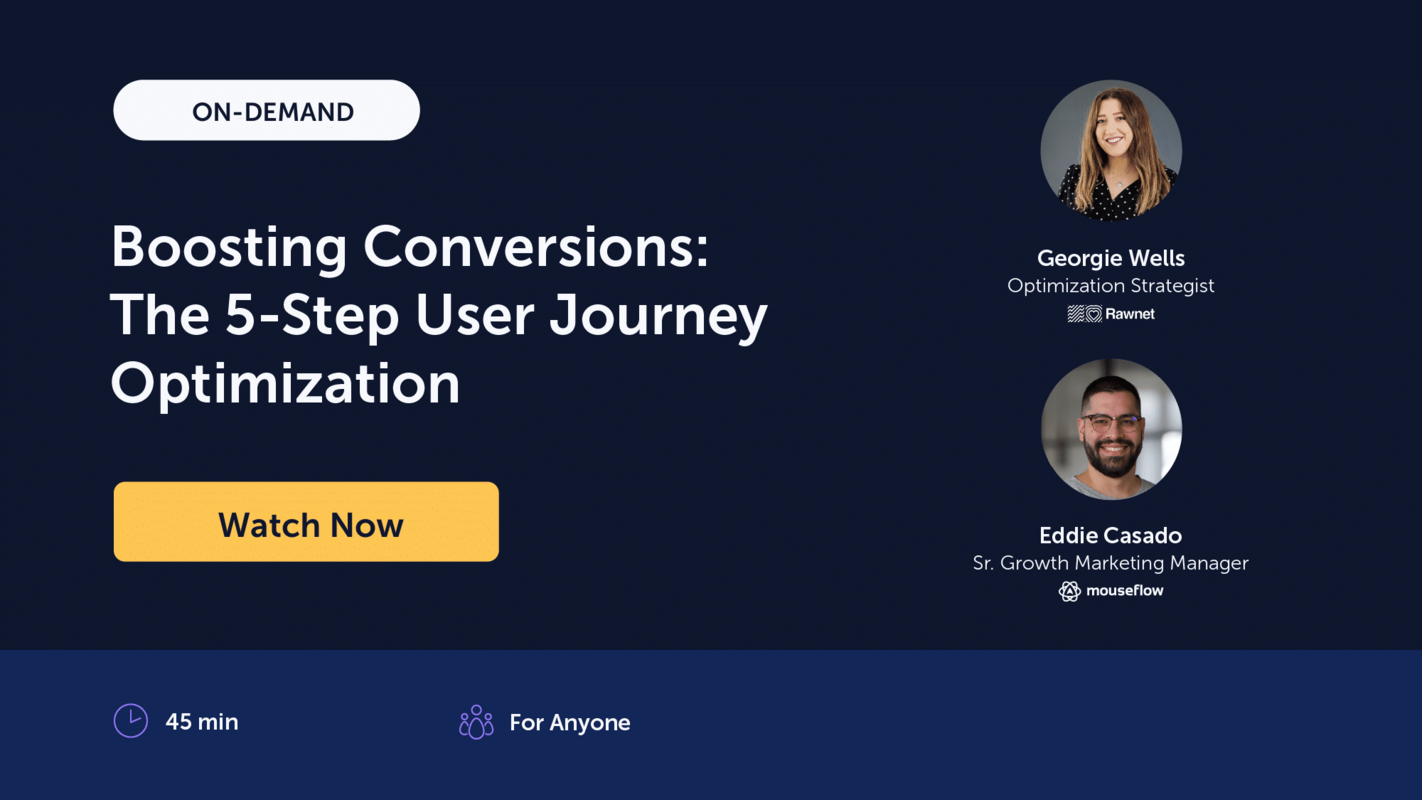 ON-DEMAND

Boosting Conversions: The 5-Step User Journey Optimization

Watch Now

Georgie Wells
Optimization Strategist
Rawnet

Eddie Casado
Sr. Growth Marketing Manager
mouseflow

45 min

For Anyone